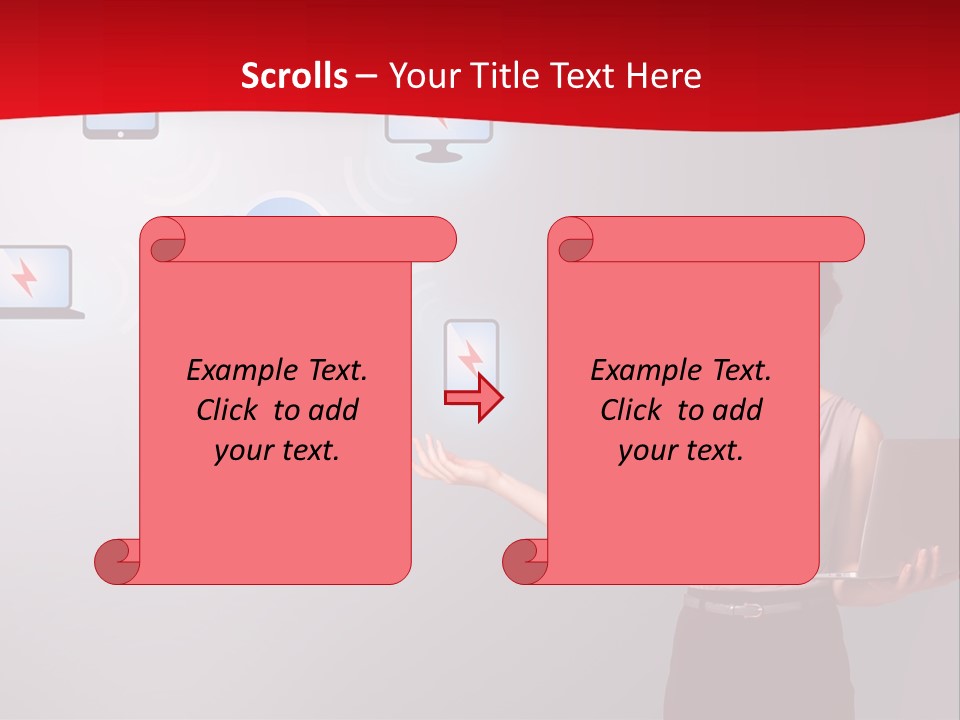 Scrolls – Your Title Text Here

Example Text. Click to add your text.

Example Text. Click to add your text.